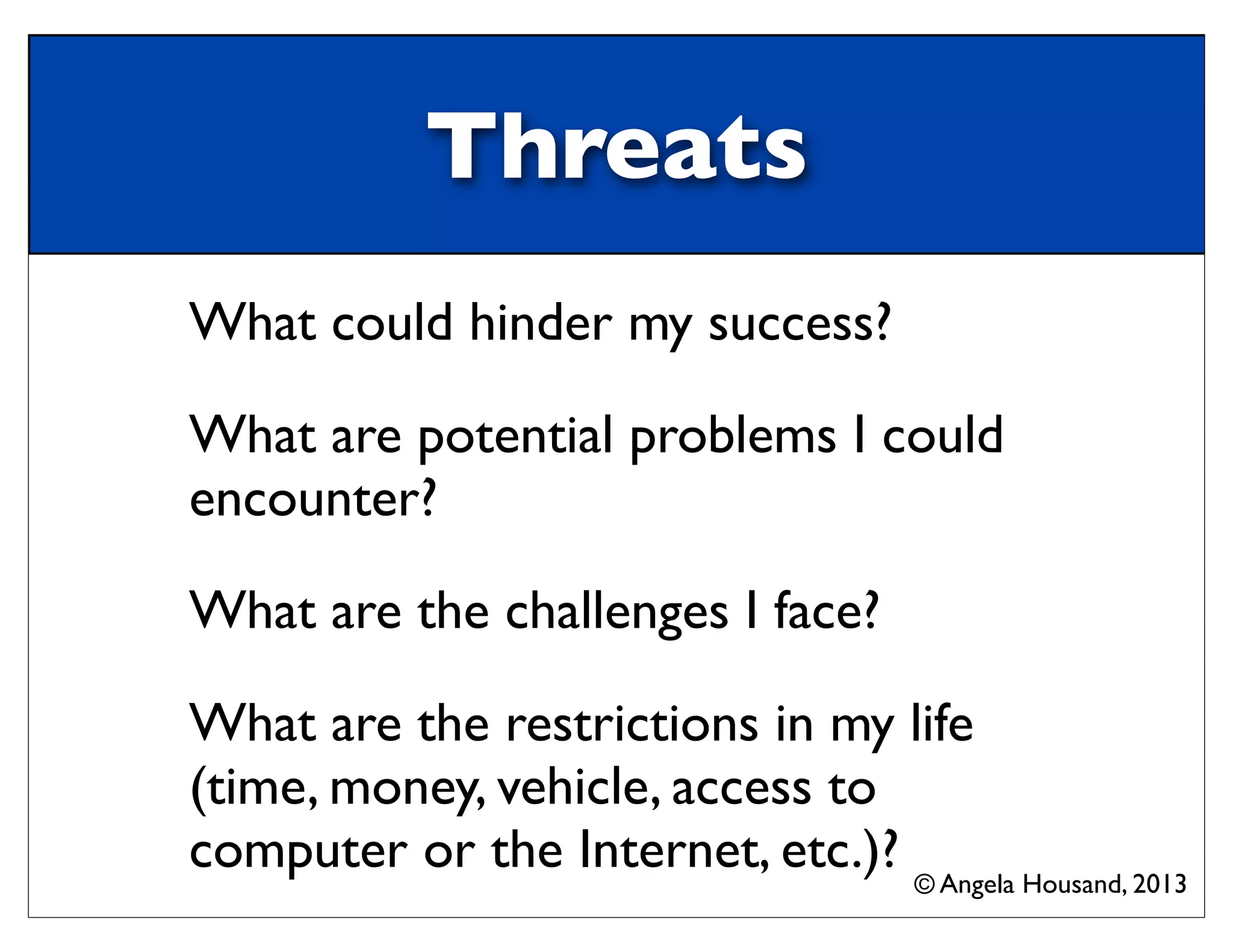 Threats

What could hinder my success?

What are potential problems I could encounter?

What are the challenges I face?

What are the restrictions in my life (time, money, vehicle, access to computer or the Internet, etc.)?

© Angela Housand, 2013